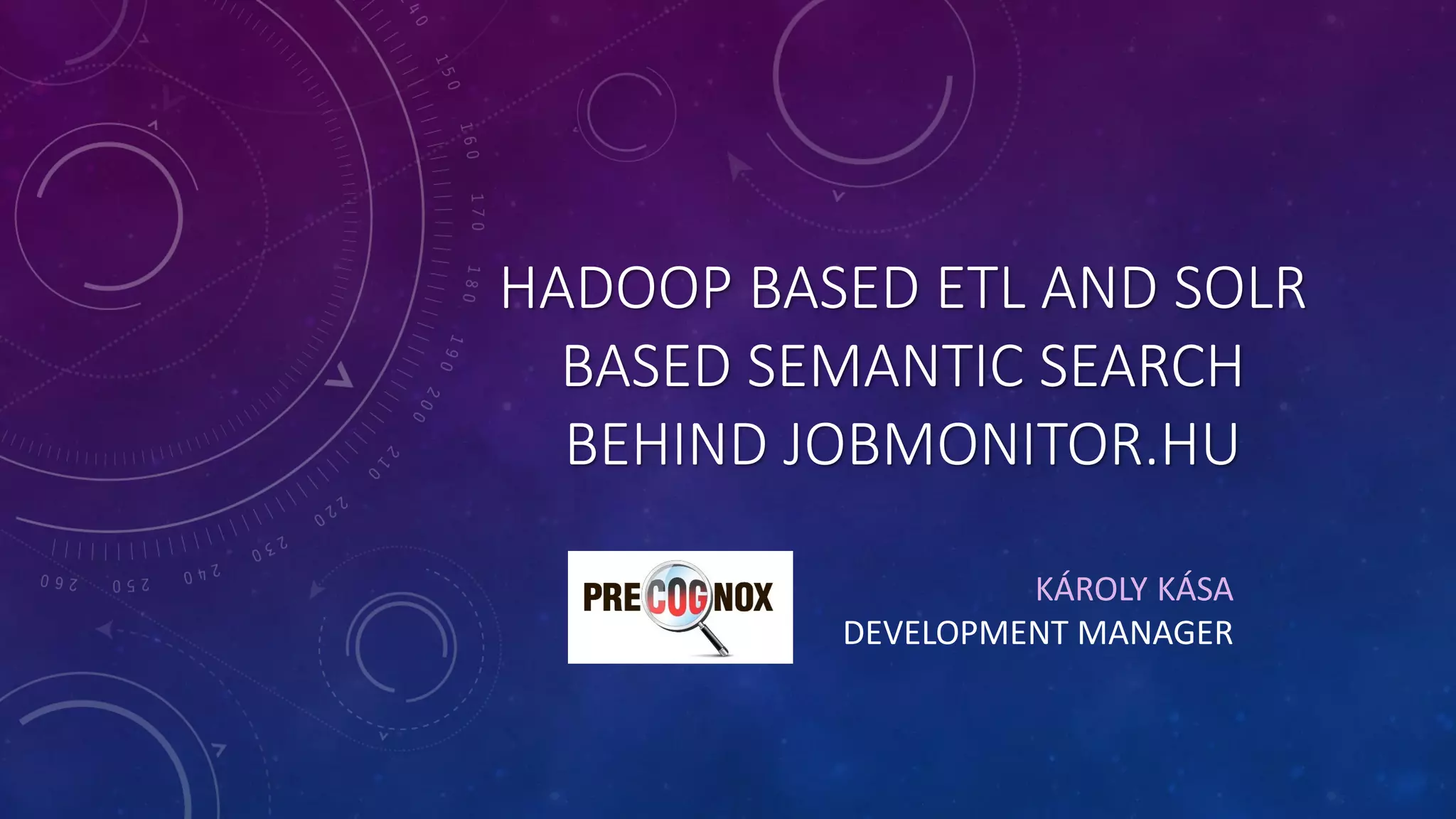 HADOOP BASED ETL AND SOLR BASED SEMANTIC SEARCH BEHIND JOBMONITOR.HU

PRECOGNOX

KÁROLY KÁSA
DEVELOPMENT MANAGER